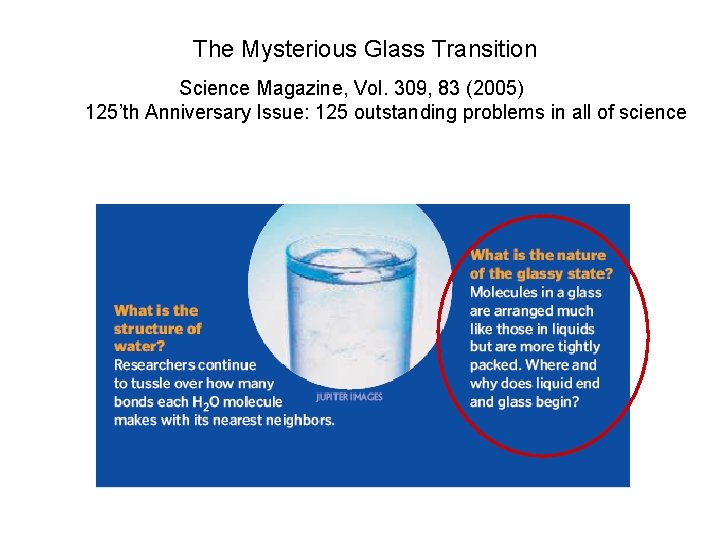 The Mysterious Glass Transition

Science Magazine, Vol. 309, 83 (2005)
125'th Anniversary Issue: 125 outstanding problems in all of science

What is the structure of water?
Researchers continue to tussle over how many bonds each $H_2O$ molecule makes with its nearest neighbors.

JUPITER IMAGES

What is the nature of the glassy state?
Molecules in a glass are arranged much like those in liquids but are more tightly packed. Where and why does liquid end and glass begin?